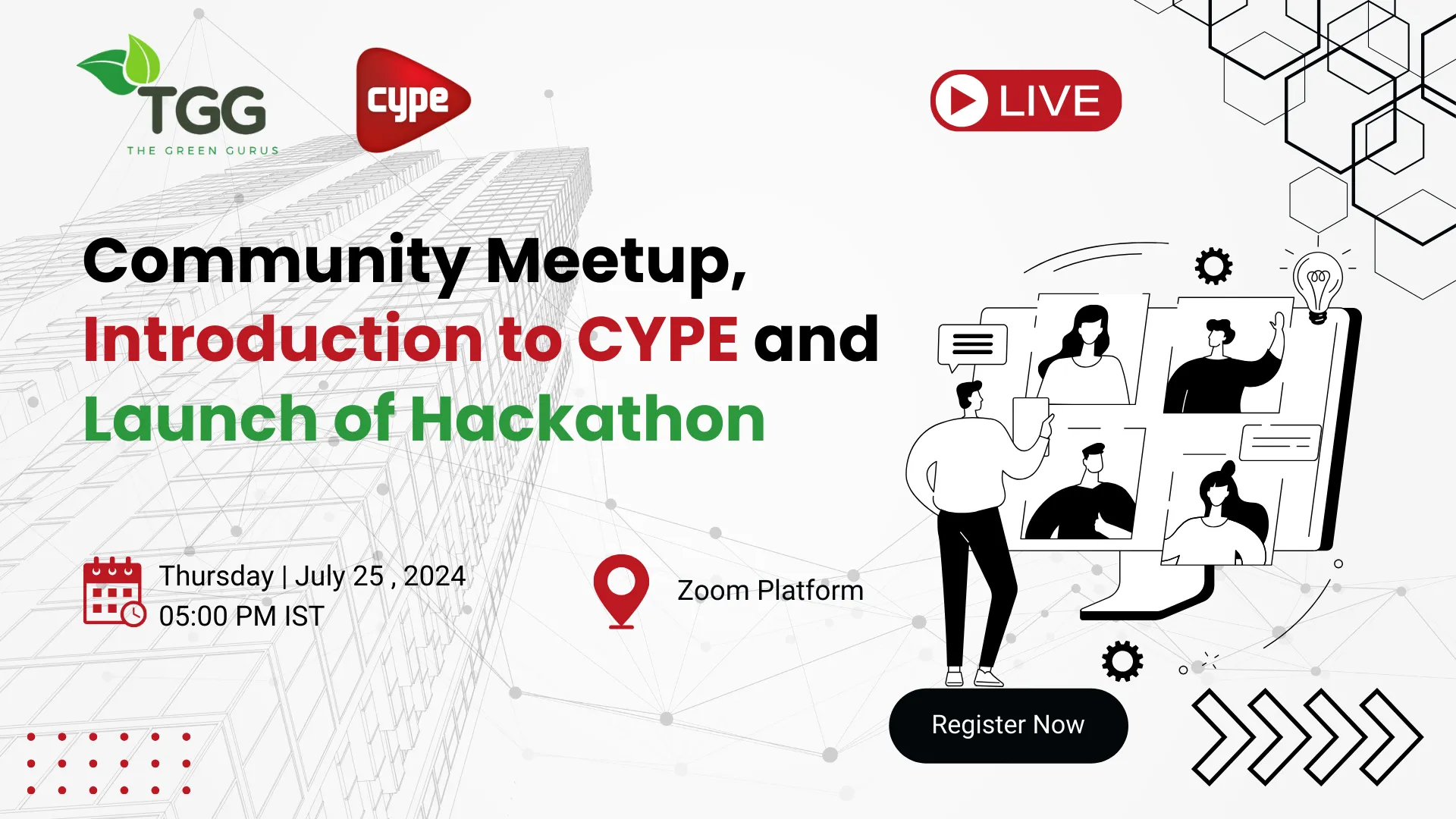 TGG
THE GREEN GURUS

cype

LIVE

Community Meetup, Introduction to CYPE and Launch of Hackathon

Thursday | July 25 , 2024
05:00 PM IST

Zoom Platform

Register Now